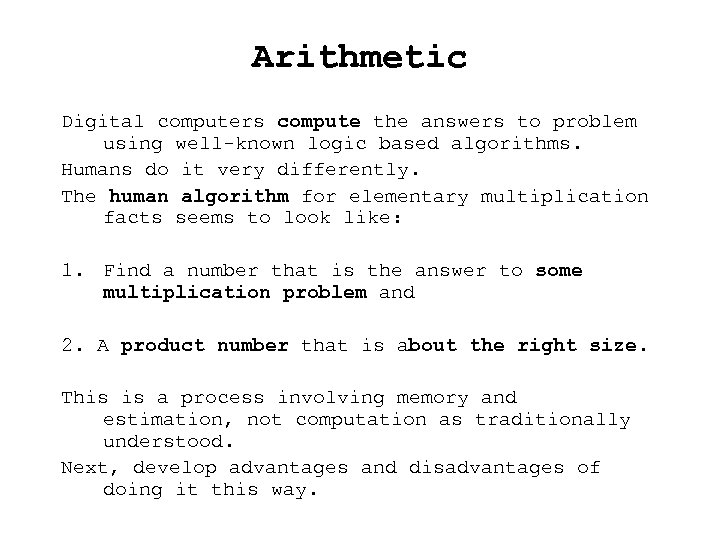 Arithmetic

Digital computers compute the answers to problem using well-known logic based algorithms.

Humans do it very differently.

The human algorithm for elementary multiplication facts seems to look like:

1. Find a number that is the answer to some multiplication problem and

2. A product number that is about the right size.

This is a process involving memory and estimation, not computation as traditionally understood.

Next, develop advantages and disadvantages of doing it this way.